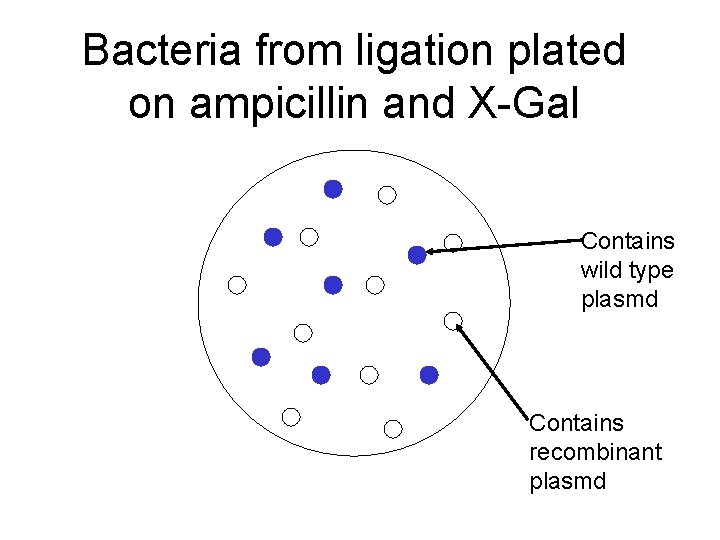 Bacteria from ligation plated on ampicillin and X-Gal

Contains
wild type
plasmd

Contains
recombinant
plasmd